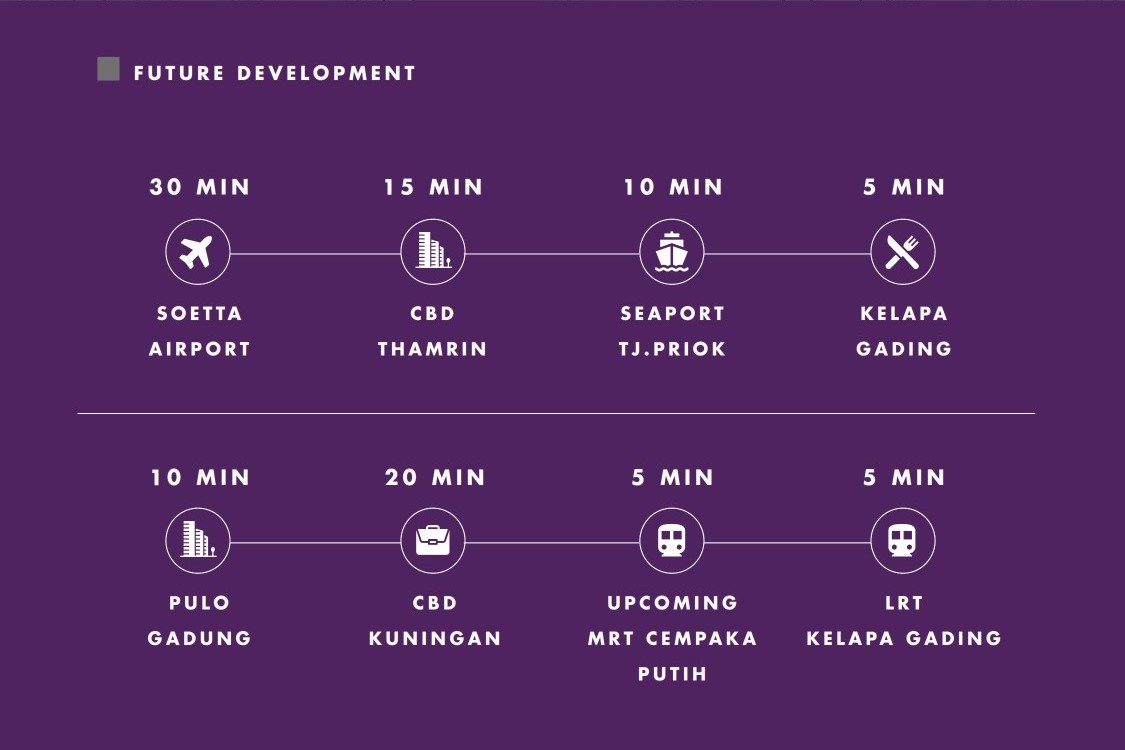 FUTURE DEVELOPMENT

30 MIN

SOETTA AIRPORT

15 MIN

CBD THAMRIN

10 MIN

SEAPORT TJ.PRIOK

5 MIN

KELAPA GADING

10 MIN

PULO GADUNG

20 MIN

CBD KUNINGAN

5 MIN

UPCOMING MRT CEMPAKA PUTIH

5 MIN

LRT KELAPA GADING